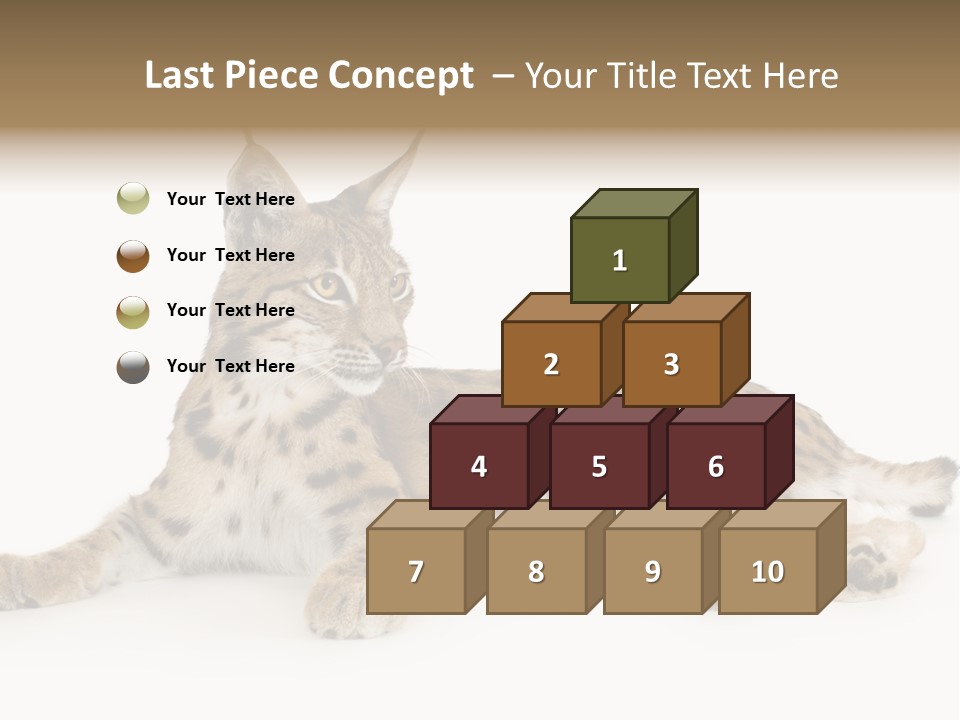 Last Piece Concept – Your Title Text Here

Your Text Here

Your Text Here

Your Text Here

Your Text Here

1

2

3

4

5

6

7

8

9

10